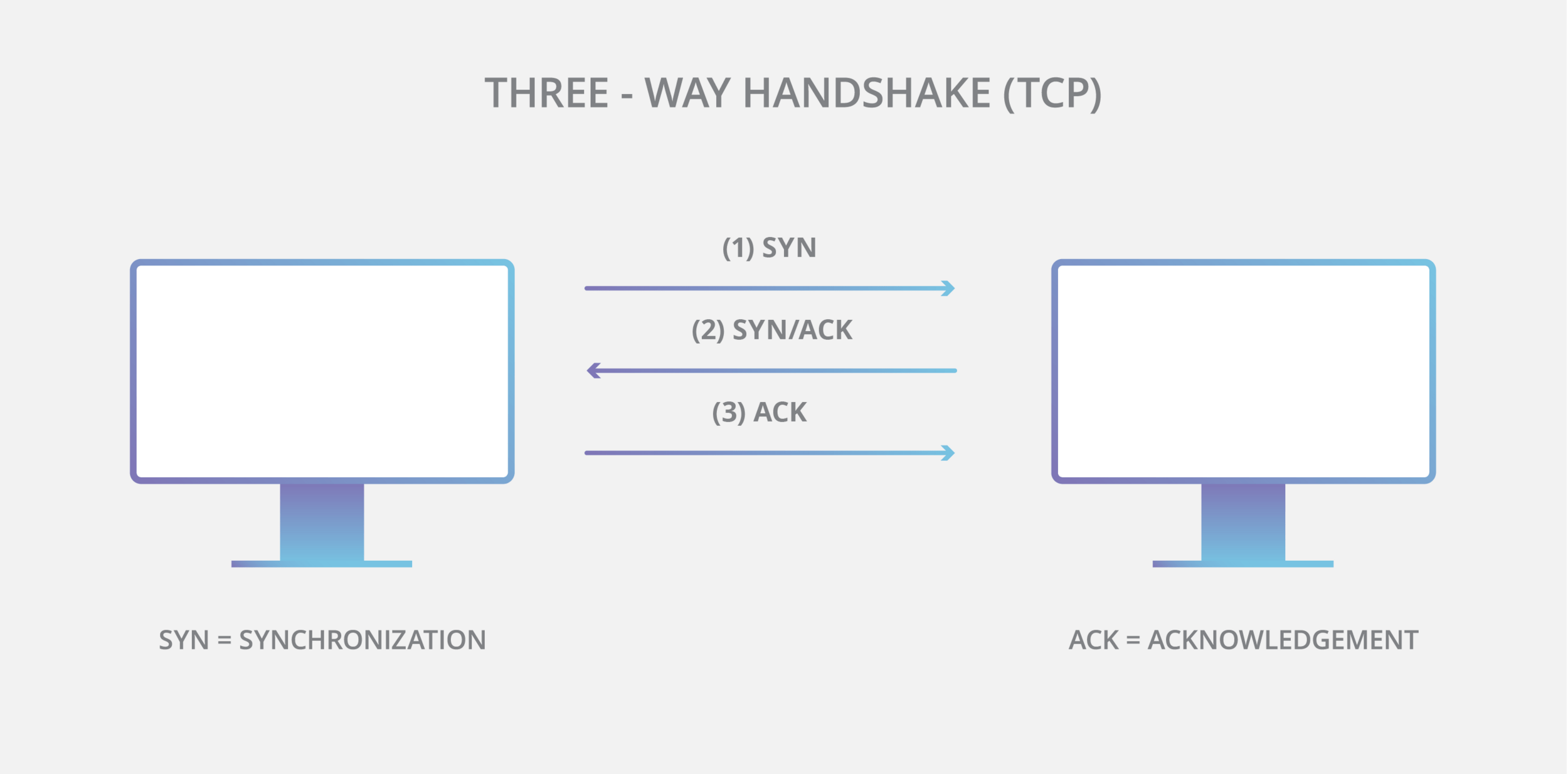 THREE - WAY HANDSHAKE (TCP)

(1) SYN

(2) SYN/ACK

(3) ACK

SYN = SYNCHRONIZATION

ACK = ACKNOWLEDGEMENT